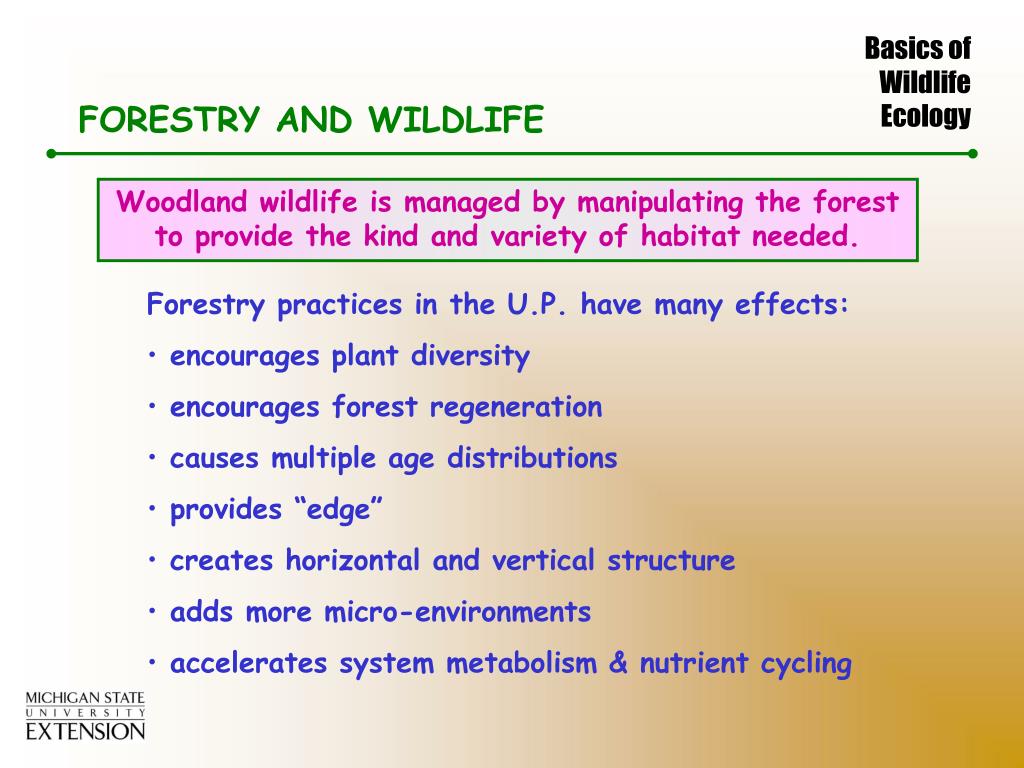 Basics of Wildlife Ecology

FORESTRY AND WILDLIFE

Woodland wildlife is managed by manipulating the forest to provide the kind and variety of habitat needed.

Forestry practices in the U.P. have many effects:

• encourages plant diversity

• encourages forest regeneration

• causes multiple age distributions

• provides “edge”

• creates horizontal and vertical structure

• adds more micro-environments

• accelerates system metabolism & nutrient cycling

MICHIGAN STATE UNIVERSITY EXTENSION